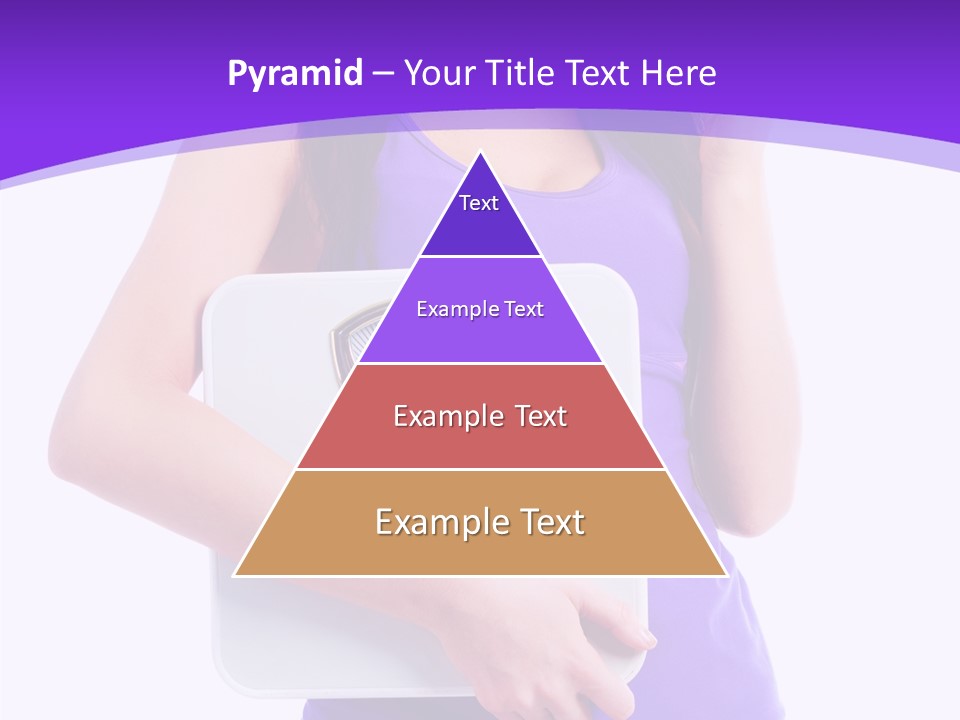 Pyramid – Your Title Text Here

Text

Example Text

Example Text

Example Text